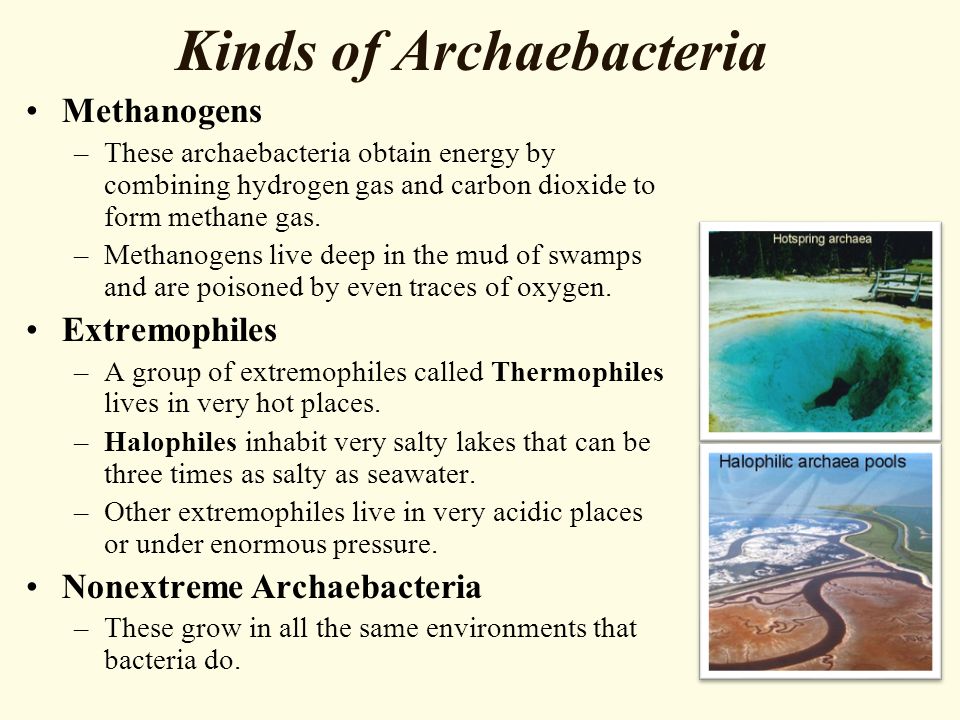 Kinds of Archaebacteria

• Methanogens
– These archaebacteria obtain energy by combining hydrogen gas and carbon dioxide to form methane gas.
– Methanogens live deep in the mud of swamps and are poisoned by even traces of oxygen.

• Extremophiles
– A group of extremophiles called Thermophiles lives in very hot places.
– Halophiles inhabit very salty lakes that can be three times as salty as seawater.
– Other extremophiles live in very acidic places or under enormous pressure.

• Nonextreme Archaebacteria
– These grow in all the same environments that bacteria do.

Hotspring archaea

Halophilic archaea pools